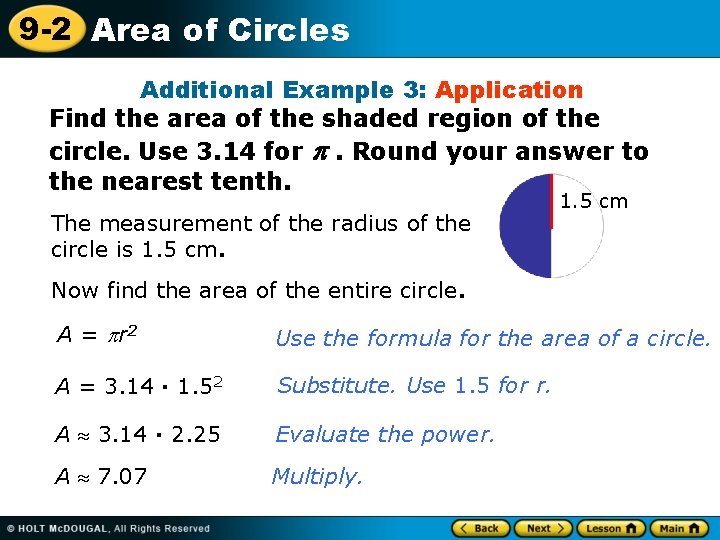 9-2 Area of Circles

Additional Example 3: Application

Find the area of the shaded region of the circle. Use 3.14 for $\pi$ . Round your answer to the nearest tenth.

1.5 cm

The measurement of the radius of the circle is 1.5 cm.

Now find the area of the entire circle.

$A = \pi r^2$ Use the formula for the area of a circle.

$A = 3.14 \cdot 1.5^2$ Substitute. Use 1.5 for r.

$A \approx 3.14 \cdot 2.25$ Evaluate the power.

$A \approx 7.07$ Multiply.

© HOLT McDOUGAL, All Rights Reserved

Back Next Lesson Main